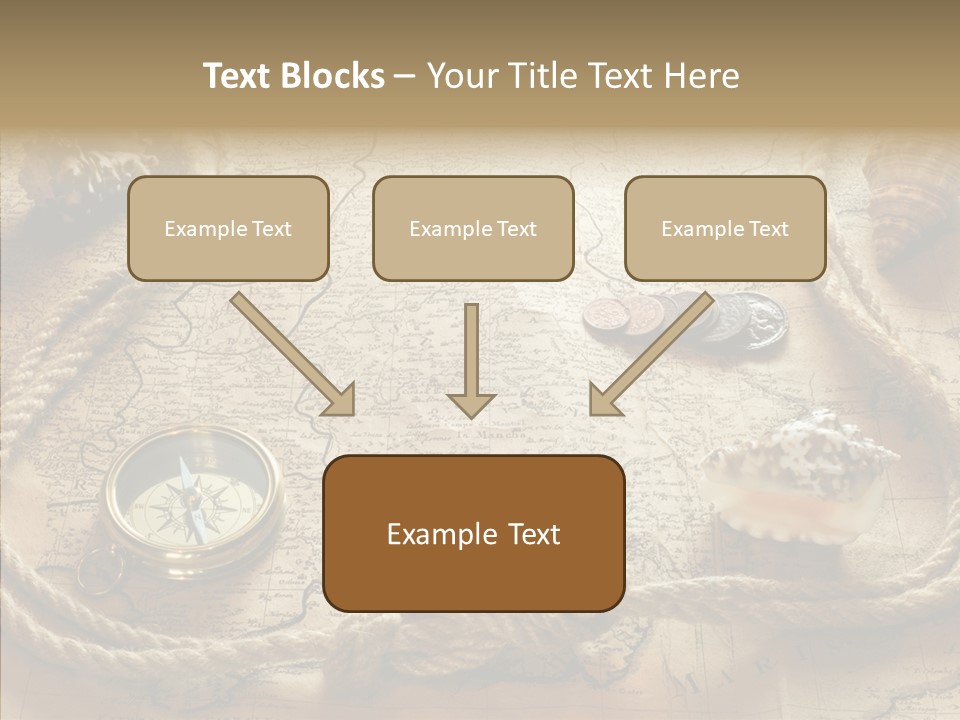 Text Blocks – Your Title Text Here

Example Text

Example Text

Example Text

Example Text